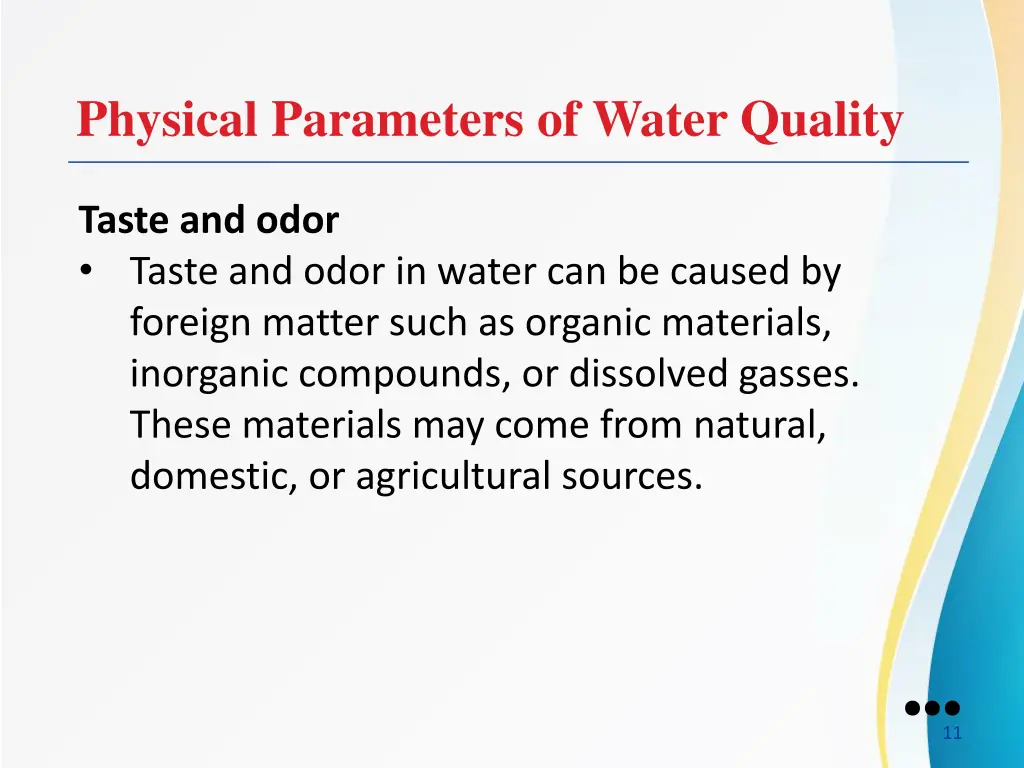 Physical Parameters of Water Quality

Taste and odor

• Taste and odor in water can be caused by foreign matter such as organic materials, inorganic compounds, or dissolved gasses. These materials may come from natural, domestic, or agricultural sources.

11